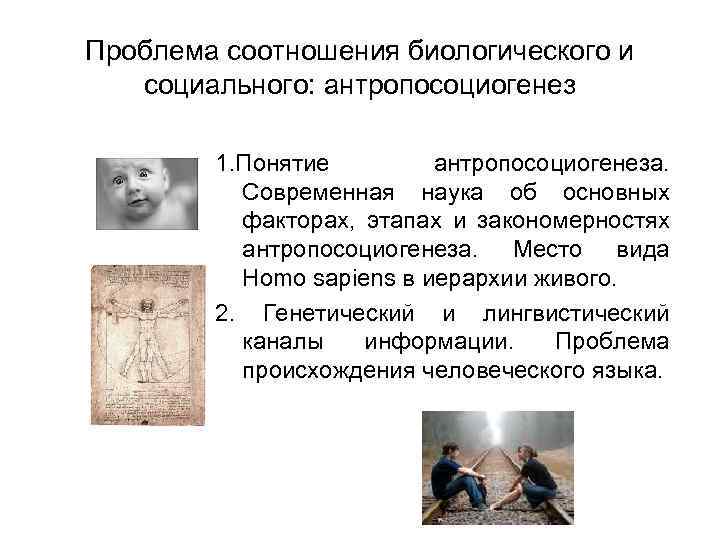 Проблема соотношения биологического и социального: антропосоциогенез

1.Понятие антропосоциогенеза. Современная наука об основных факторах, этапах и закономерностях антропосоциогенеза. Место вида Homo sapiens в иерархии живого.

2. Генетический и лингвистический каналы информации. Проблема происхождения человеческого языка.